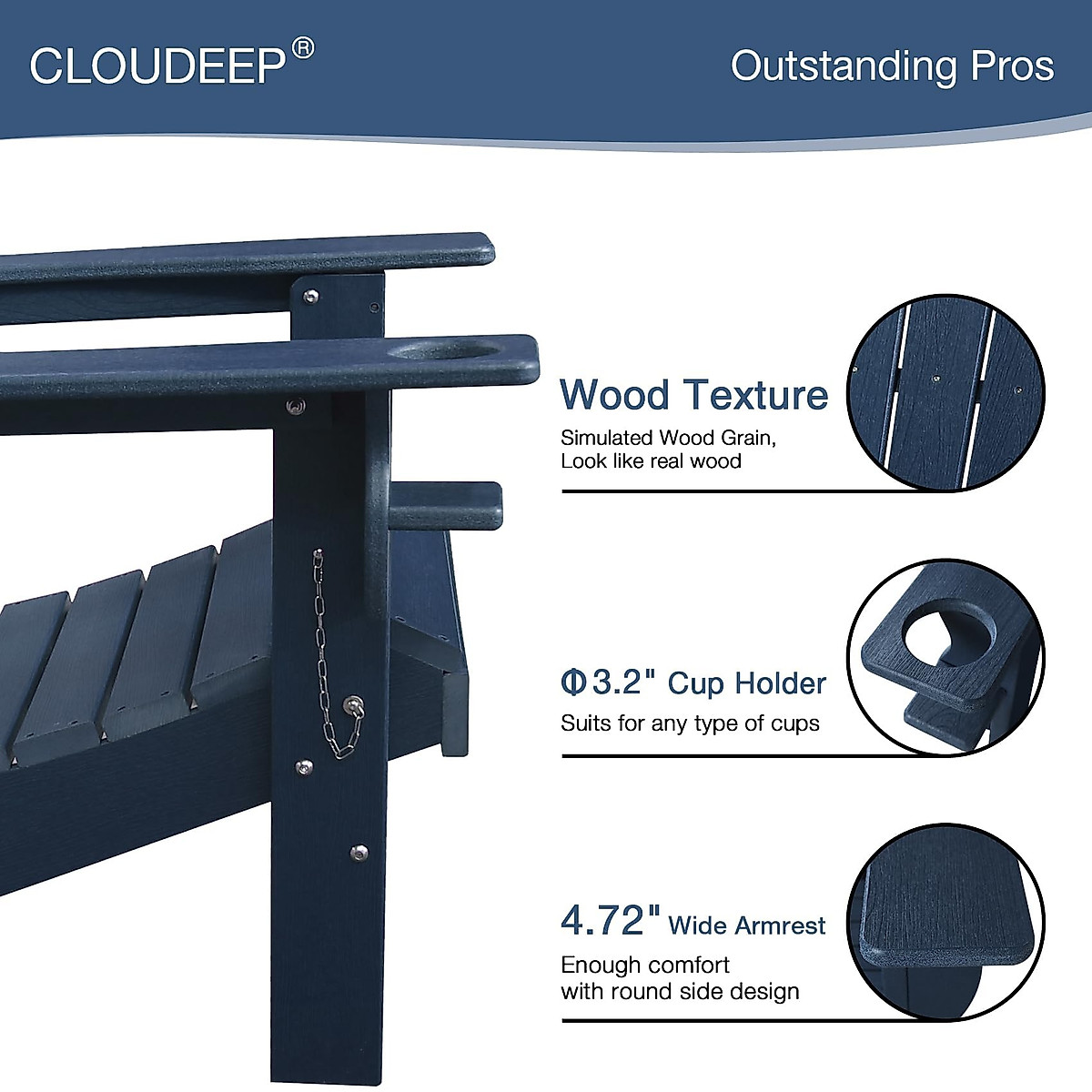 CLOUDEEP®

Outstanding Pros

Wood Texture

Simulated Wood Grain, Look like real wood

Φ3.2" Cup Holder

Suits for any type of cups

4.72" Wide Armrest

Enough comfort with round side design